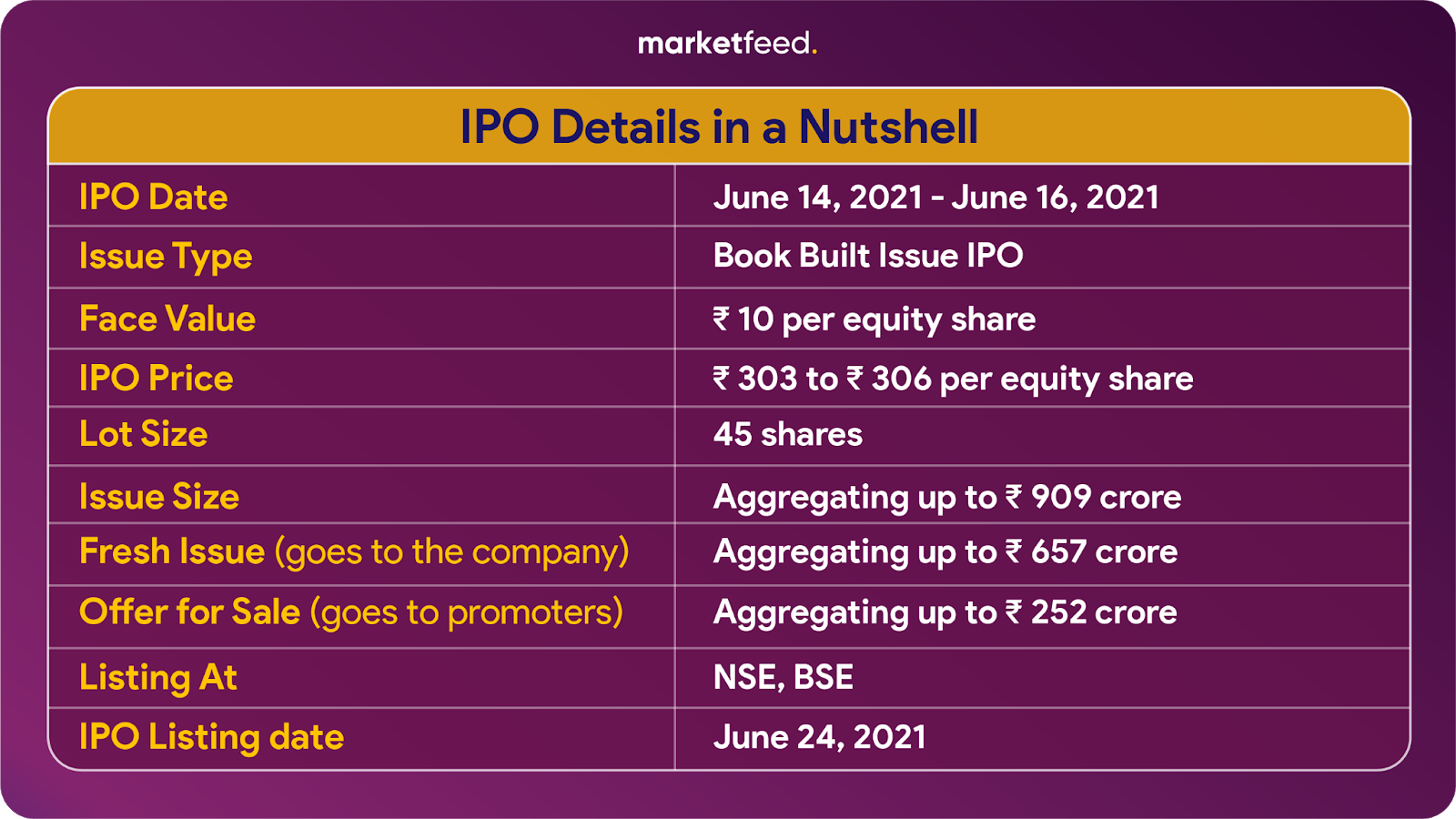 marketfeed.

| IPO Details in a Nutshell | |
|---|---|
| IPO Date | June 14, 2021 - June 16, 2021 |
| Issue Type | Book Built Issue IPO |
| Face Value | ₹ 10 per equity share |
| IPO Price | ₹ 303 to ₹ 306 per equity share |
| Lot Size | 45 shares |
| Issue Size | Aggregating up to ₹ 909 crore |
| Fresh Issue (goes to the company) | Aggregating up to ₹ 657 crore |
| Offer for Sale (goes to promoters) | Aggregating up to ₹ 252 crore |
| Listing At | NSE, BSE |
| IPO Listing date | June 24, 2021 |